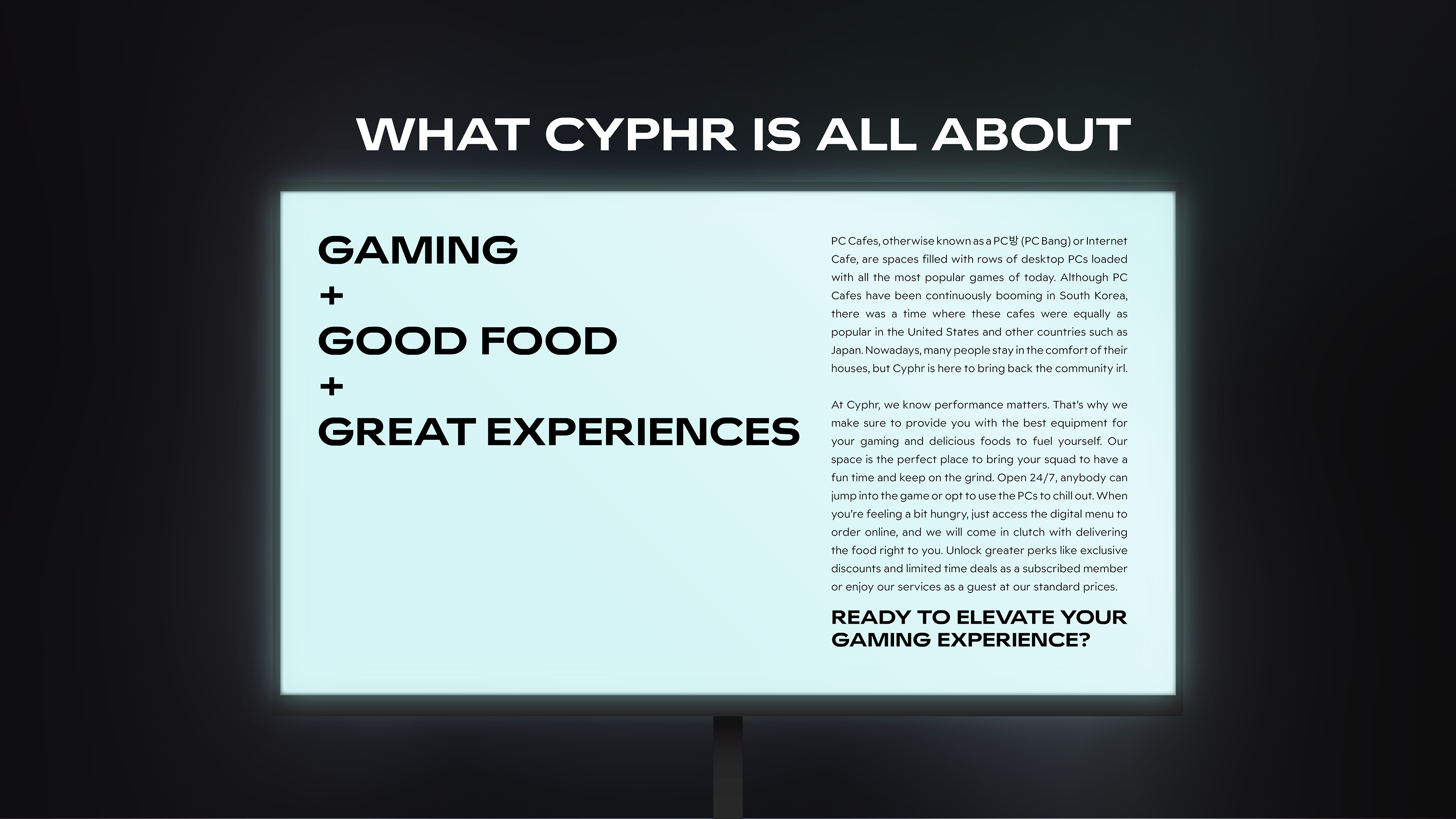 WHAT CYPHR IS ALL ABOUT

GAMING
+
GOOD FOOD
+
GREAT EXPERIENCES

PC Cafes, otherwise known as a PC방 (PC Bang) or Internet Cafe, are spaces filled with rows of desktop PCs loaded with all the most popular games of today. Although PC Cafes have been continuously booming in South Korea, there was a time where these cafes were equally as popular in the United States and other countries such as Japan. Nowadays, many people stay in the comfort of their houses, but Cyphr is here to bring back the community irl.

At Cyphr, we know performance matters. That's why we make sure to provide you with the best equipment for your gaming and delicious foods to fuel yourself. Our space is the perfect place to bring your squad to have a fun time and keep on the grind. Open 24/7, anybody can jump into the game or opt to use the PCs to chill out. When you're feeling a bit hungry, just access the digital menu to order online, and we will come in clutch with delivering the food right to you. Unlock greater perks like exclusive discounts and limited time deals as a subscribed member or enjoy our services as a guest at our standard prices.

READY TO ELEVATE YOUR GAMING EXPERIENCE?